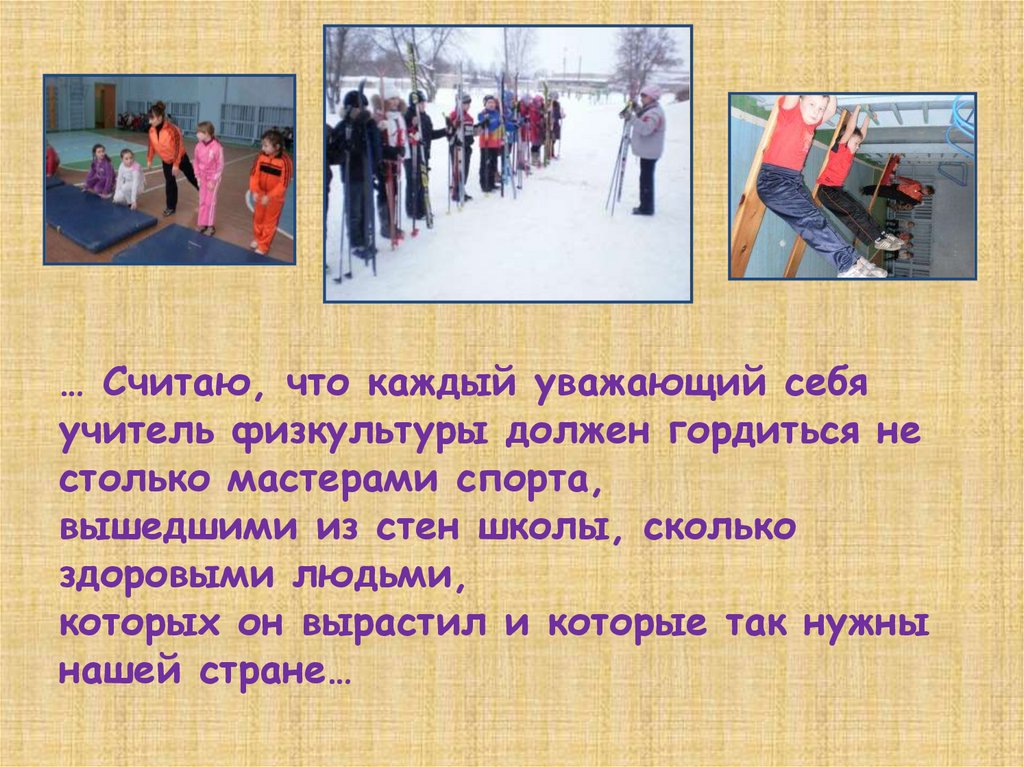 … Считаю, что каждый уважающий себя учитель физкультуры должен гордиться не столько мастерами спорта,
вышедшими из стен школы, сколько здоровыми людьми,
которых он вырастил и которые так нужны нашей стране…